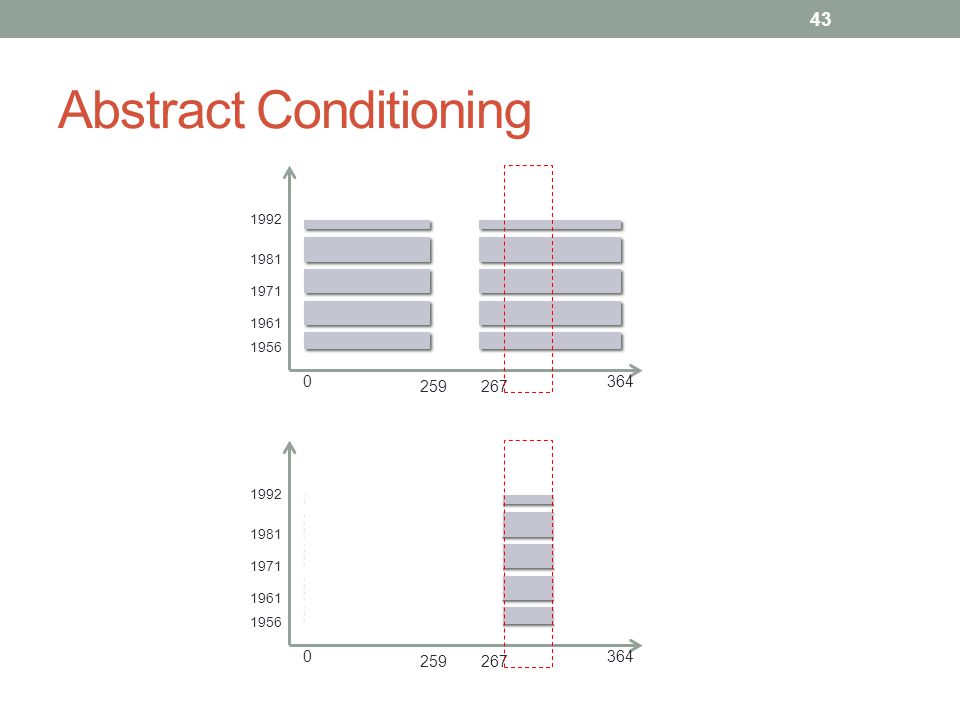 43

Abstract Conditioning

1992
1981
1971
1961
1956
0
259
267
364

1992
1981
1971
1961
1956
0
259
267
364